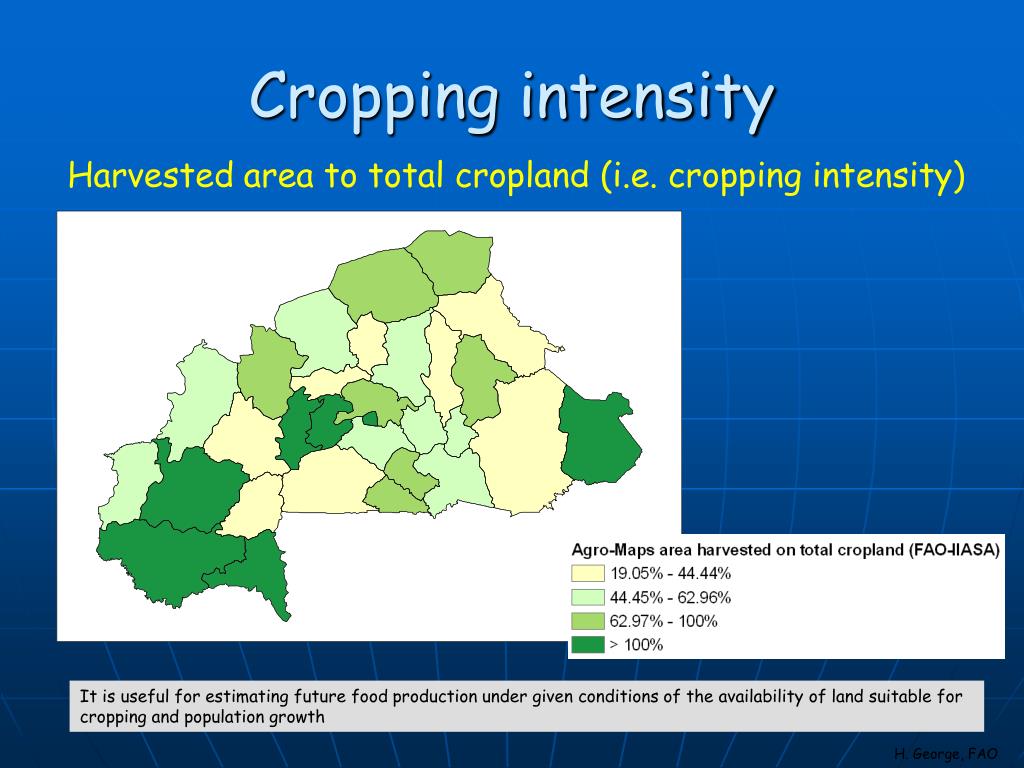 Cropping intensity

Harvested area to total cropland (i.e. cropping intensity)

Agro-Maps area harvested on total cropland (FAO-IIASA)

19.05% - 44.44%

44.45% - 62.96%

62.97% - 100%

> 100%

It is useful for estimating future food production under given conditions of the availability of land suitable for cropping and population growth

H. George, FAO